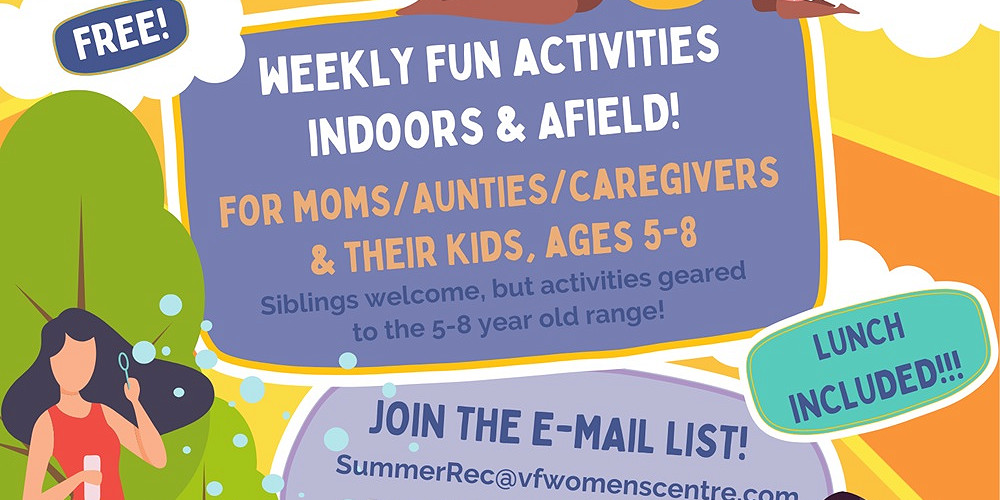 FREE!

WEEKLY FUN ACTIVITIES INDOORS & AFIELD!

FOR MOMS/AUNTIES/CAREGIVERS & THEIR KIDS, AGES 5-8

Siblings welcome, but activities geared to the 5-8 year old range!

LUNCH INCLUDED!!!

JOIN THE E-MAIL LIST!

SummerRec@vfwomenscentre.com